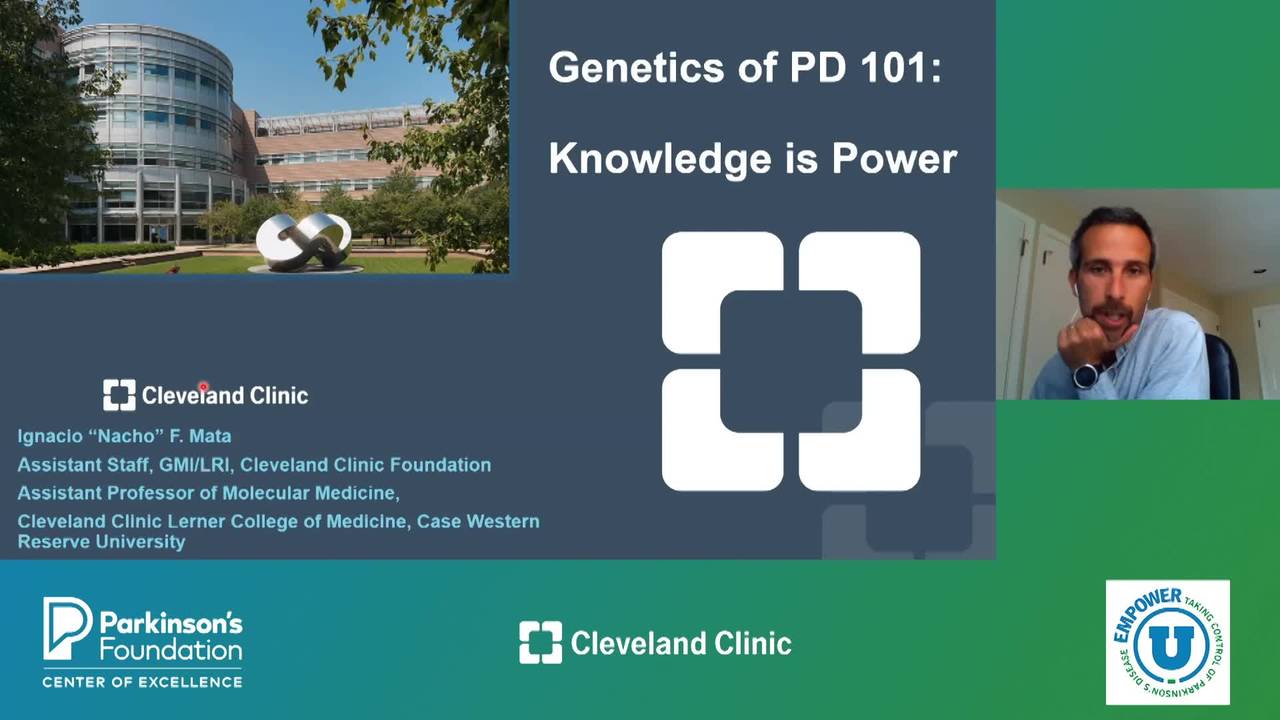 Genetics of PD 101:

Knowledge is Power

Cleveland Clinic

Ignacio "Nacho" F. Mata

Assistant Staff, GMI/LRI, Cleveland Clinic Foundation

Assistant Professor of Molecular Medicine,

Cleveland Clinic Lerner College of Medicine, Case Western Reserve University

Parkinson's Foundation
CENTER OF EXCELLENCE

Cleveland Clinic

EMPOWER U TAKING CONTROL OF PARKINSON'S DISEASE